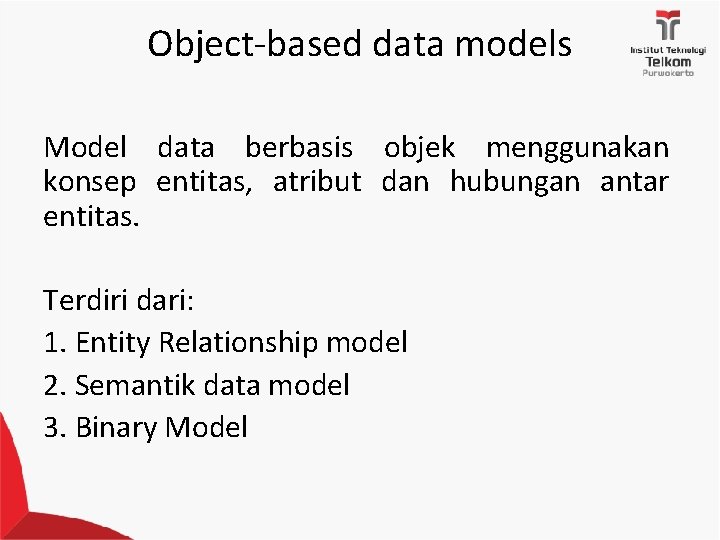 Object-based data models

Institut Teknologi
Telkom
Purwokerto

Model data berbasis objek menggunakan konsep entitas, atribut dan hubungan antar entitas.

Terdiri dari:
1. Entity Relationship model
2. Semantik data model
3. Binary Model